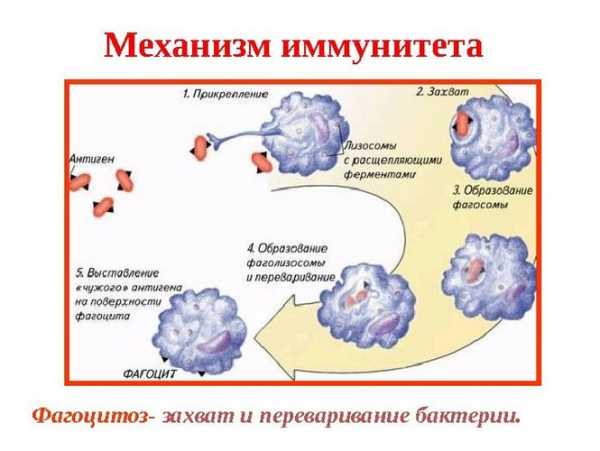 Механизм иммунитета

1. Прикрепление

2. Захват

Антиген

Лизосомы с расщепляющими ферментами

3. Образование фагосомы

4. Образование фаголизосомы и переваривание

5. Выставление «чужого» антигена на поверхности фагоцита

ФАГОЦИТ

Фагоцитоз- захват и переваривание бактерии.